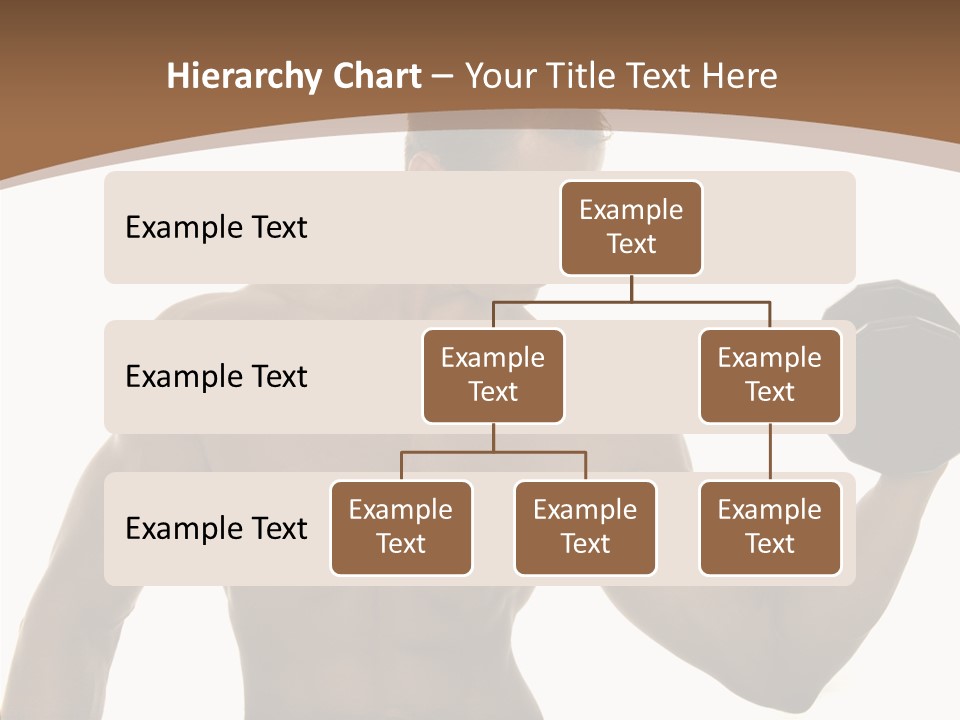 Hierarchy Chart – Your Title Text Here

Example Text

Example Text

Example Text

Example Text

Example Text

Example Text

Example Text

Example Text

Example Text